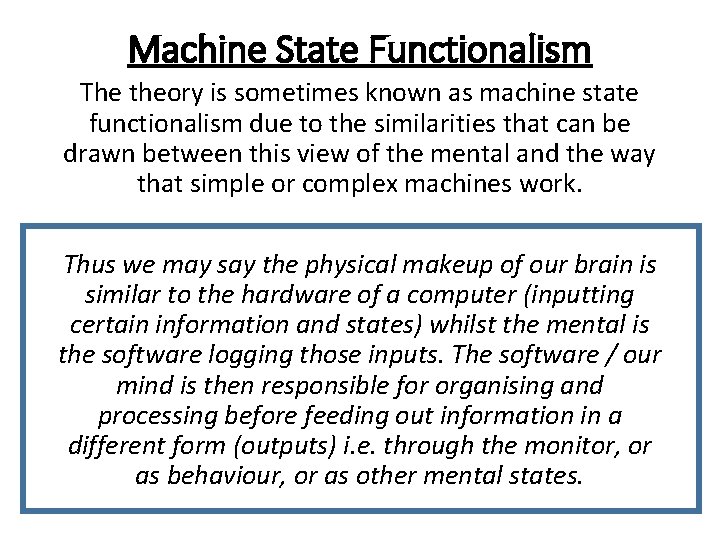 Machine State Functionalism

The theory is sometimes known as machine state functionalism due to the similarities that can be drawn between this view of the mental and the way that simple or complex machines work.

Thus we may say the physical makeup of our brain is similar to the hardware of a computer (inputting certain information and states) whilst the mental is the software logging those inputs. The software / our mind is then responsible for organising and processing before feeding out information in a different form (outputs) i.e. through the monitor, or as behaviour, or as other mental states.